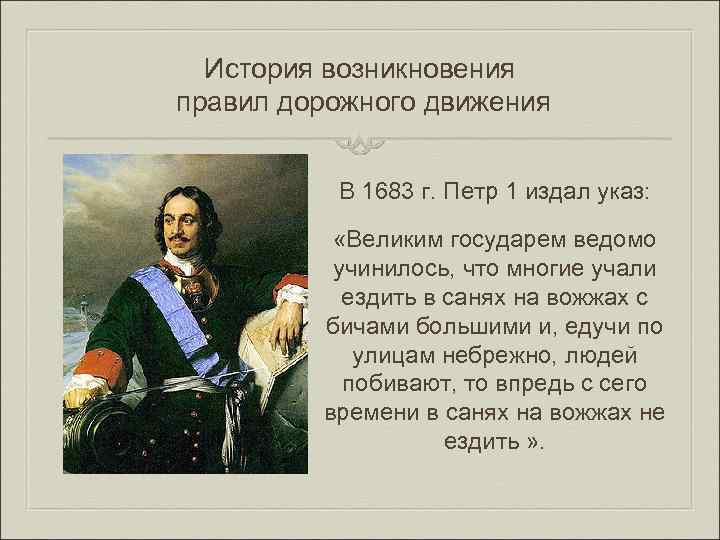 История возникновения правил дорожного движения

В 1683 г. Петр 1 издал указ:

«Великим государем ведомо учинилось, что многие учали ездить в санях на вожжах с бичами большими и, едучи по улицам небрежно, людей побивают, то впредь с сего времени в санях на вожжах не ездить ».